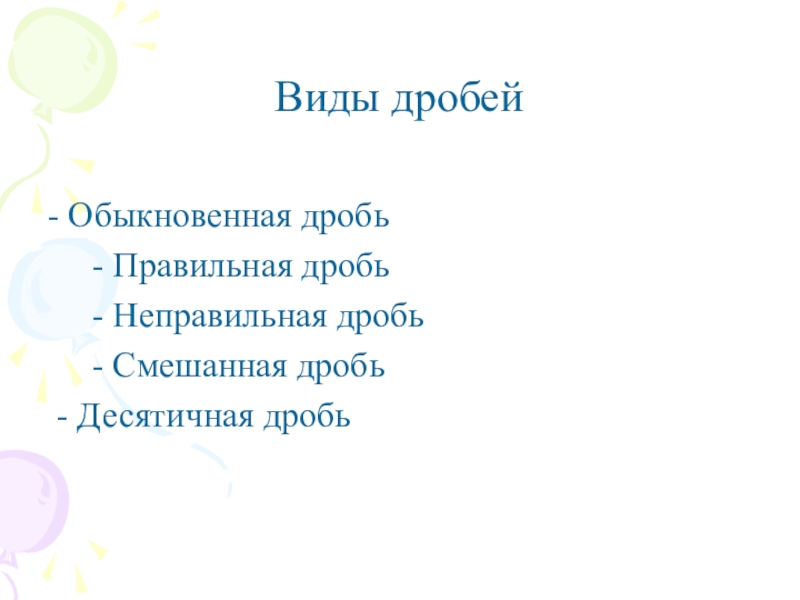 Виды дробей

- Обыкновенная дробь
- Правильная дробь
- Неправильная дробь
- Смешанная дробь
- Десятичная дробь